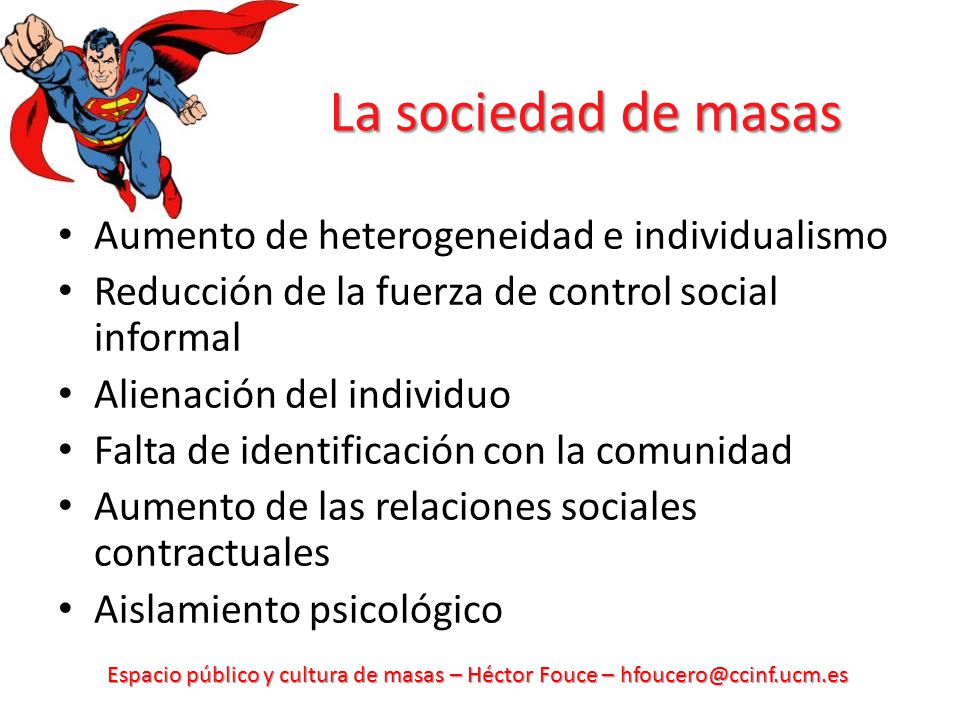 La sociedad de masas

• Aumento de heterogeneidad e individualismo
• Reducción de la fuerza de control social informal
• Alienación del individuo
• Falta de identificación con la comunidad
• Aumento de las relaciones sociales contractuales
• Aislamiento psicológico

Espacio público y cultura de masas – Héctor Fouce – hfoucero@ccinf.ucm.es